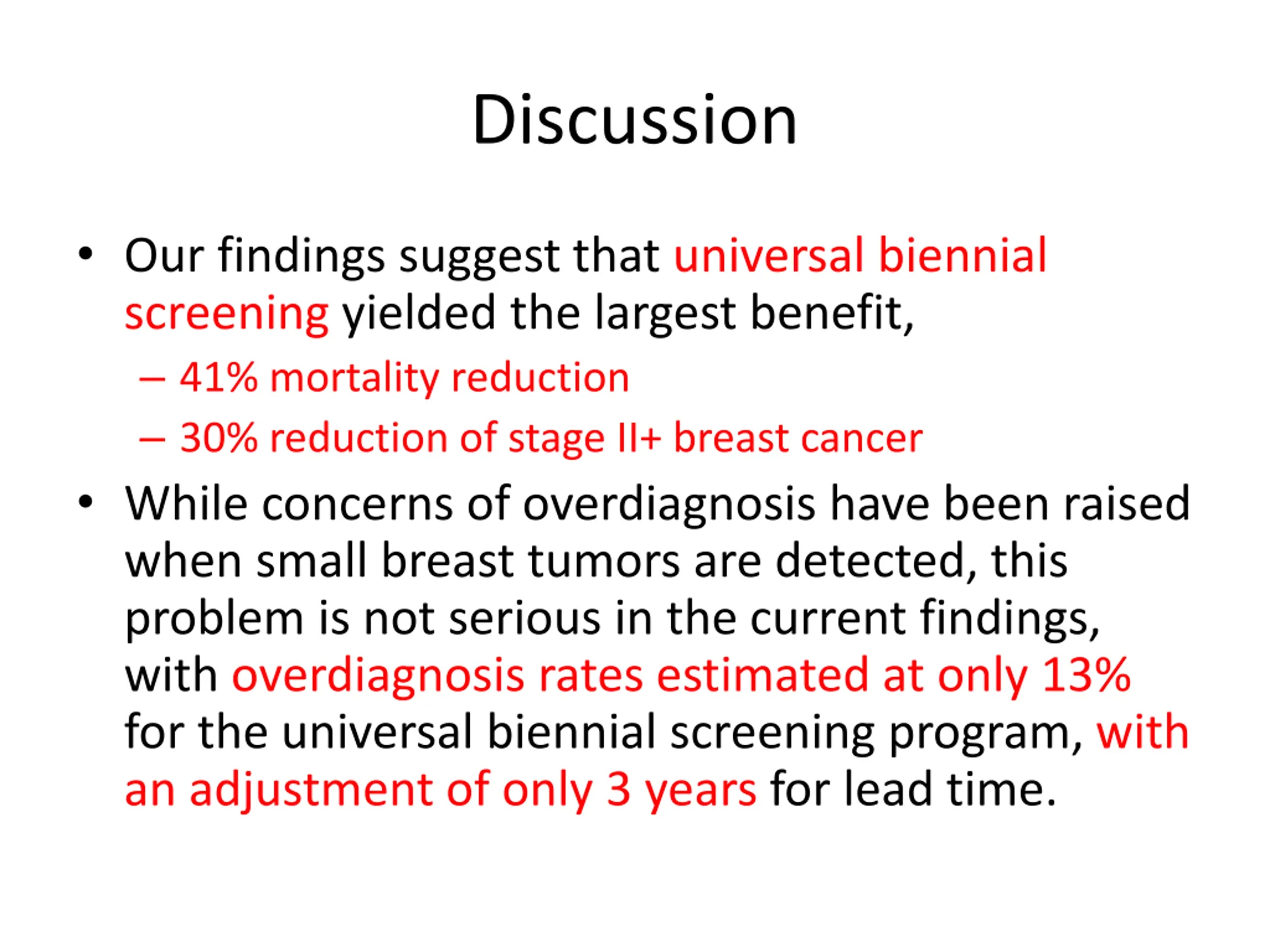 Discussion

• Our findings suggest that universal biennial screening yielded the largest benefit,
– 41% mortality reduction
– 30% reduction of stage II+ breast cancer

• While concerns of overdiagnosis have been raised when small breast tumors are detected, this problem is not serious in the current findings, with overdiagnosis rates estimated at only 13% for the universal biennial screening program, with an adjustment of only 3 years for lead time.